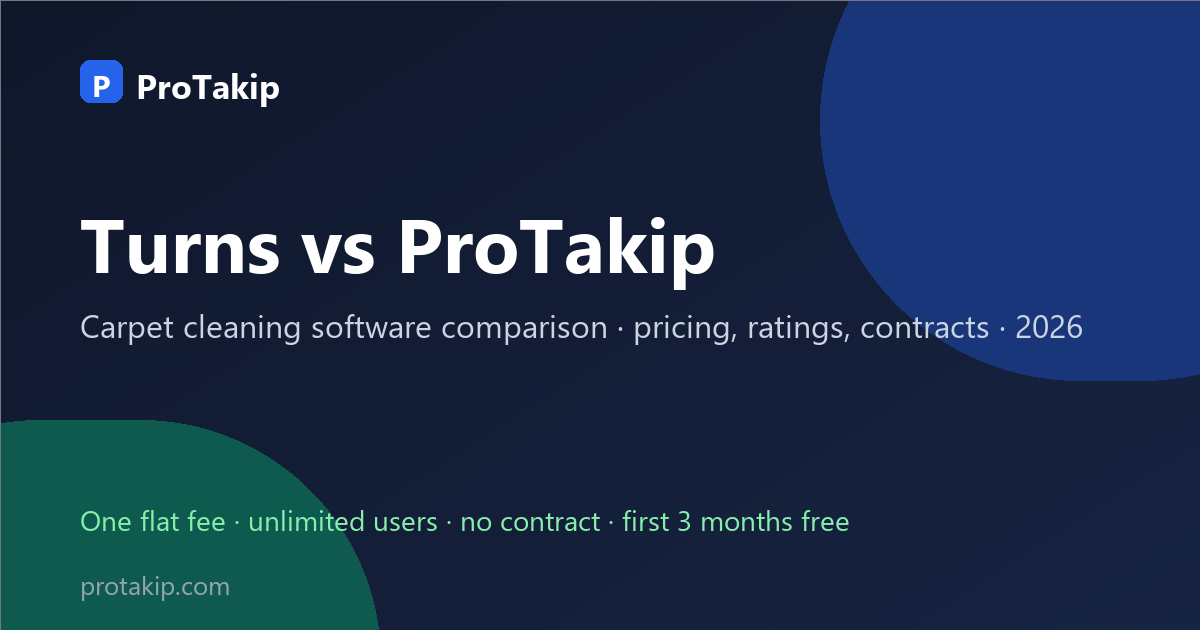 P ProTakip

Turns vs ProTakip

Carpet cleaning software comparison · pricing, ratings, contracts · 2026

One flat fee · unlimited users · no contract · first 3 months free

protakip.com